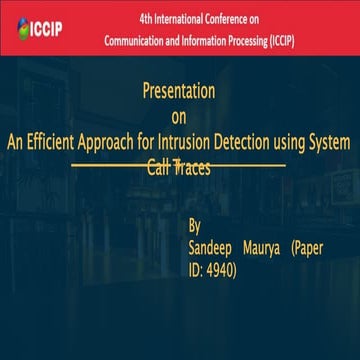 ICCIP

4th International Conference on Communication and Information Processing (ICCIP)

Presentation
on
An Efficient Approach for Intrusion Detection using System Call Traces

By
Sandeep Maurya (Paper ID: 4940)